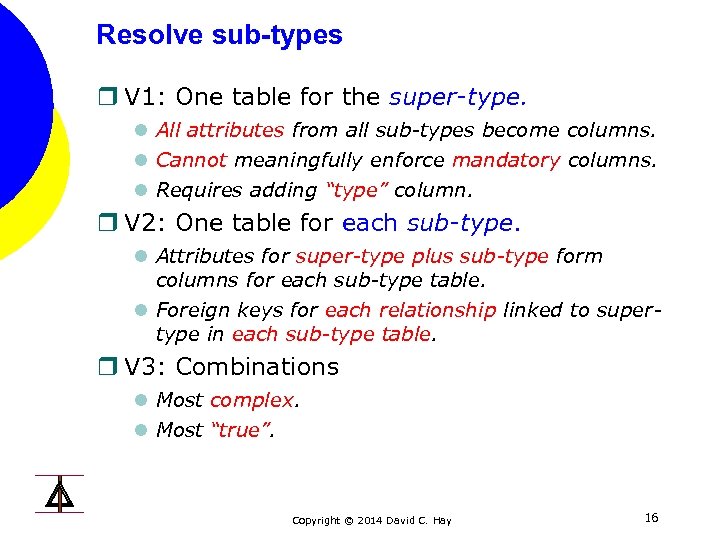 Resolve sub-types

V1: One table for the super-type.

All attributes from all sub-types become columns.

Cannot meaningfully enforce mandatory columns.

Requires adding "type" column.

V2: One table for each sub-type.

Attributes for super-type plus sub-type form columns for each sub-type table.

Foreign keys for each relationship linked to super-type in each sub-type table.

V3: Combinations

Most complex.

Most "true".

Copyright © 2014 David C. Hay

16